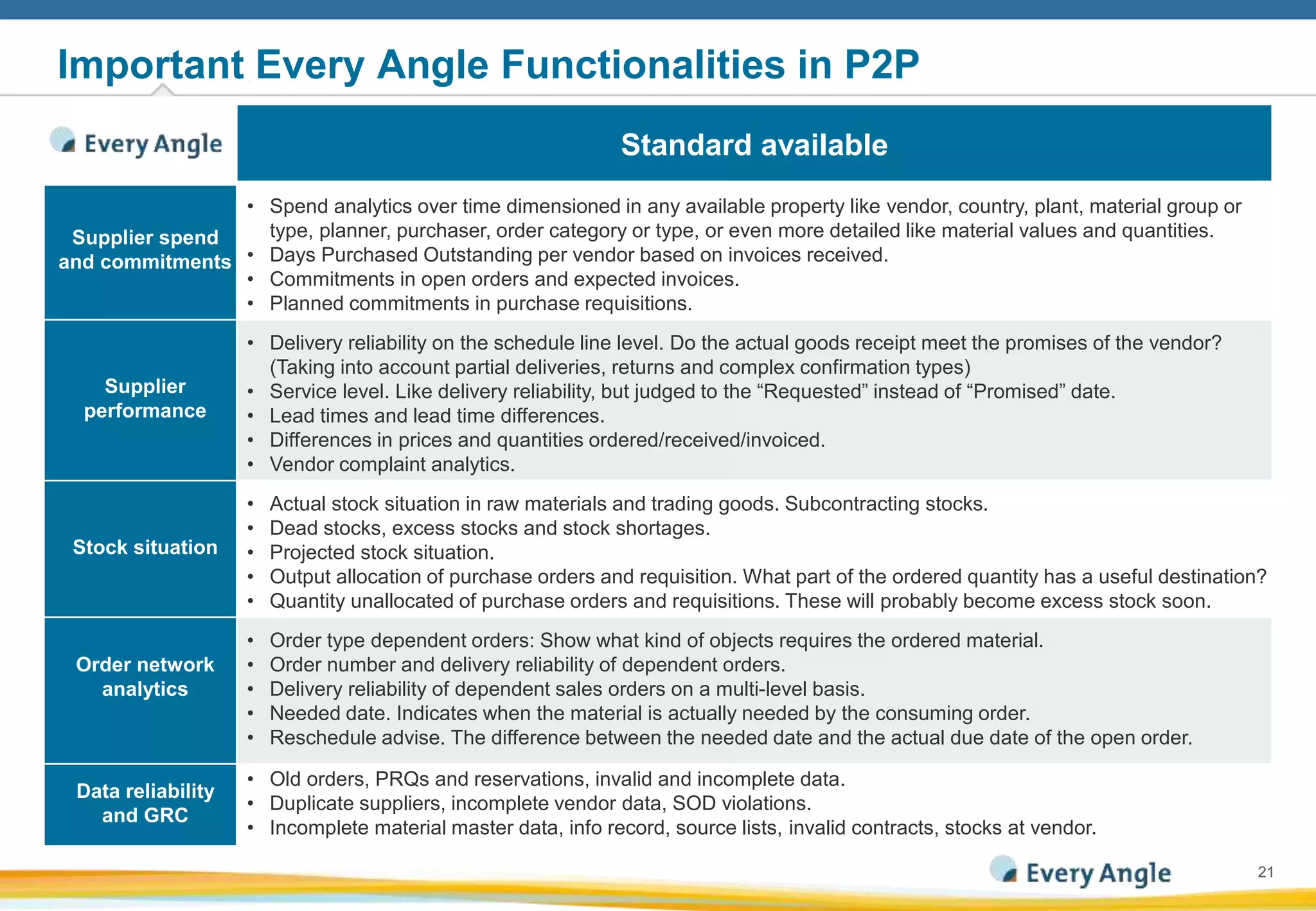 Important Every Angle Functionalities in P2P

| Every Angle | Standard available |
|---|---|
| Supplier spend and commitments | • Spend analytics over time dimensioned in any available property like vendor, country, plant, material group or type, planner, purchaser, order category or type, or even more detailed like material values and quantities. • Days Purchased Outstanding per vendor based on invoices received. • Commitments in open orders and expected invoices. • Planned commitments in purchase requisitions. |
| Supplier performance | • Delivery reliability on the schedule line level. Do the actual goods receipt meet the promises of the vendor? (Taking into account partial deliveries, returns and complex confirmation types) • Service level. Like delivery reliability, but judged to the “Requested” instead of “Promised” date. • Lead times and lead time differences. • Differences in prices and quantities ordered/received/invoiced. • Vendor complaint analytics. |
| Stock situation | • Actual stock situation in raw materials and trading goods. Subcontracting stocks. • Dead stocks, excess stocks and stock shortages. • Projected stock situation. • Output allocation of purchase orders and requisition. What part of the ordered quantity has a useful destination? • Quantity unallocated of purchase orders and requisitions. These will probably become excess stock soon. |
| Order network analytics | • Order type dependent orders: Show what kind of objects requires the ordered material. • Order number and delivery reliability of dependent orders. • Delivery reliability of dependent sales orders on a multi-level basis. • Needed date. Indicates when the material is actually needed by the consuming order. • Reschedule advise. The difference between the needed date and the actual due date of the open order. |
| Data reliability and GRC | • Old orders, PRQs and reservations, invalid and incomplete data. • Duplicate suppliers, incomplete vendor data, SOD violations. • Incomplete material master data, info record, source lists, invalid contracts, stocks at vendor. |

Every Angle
21